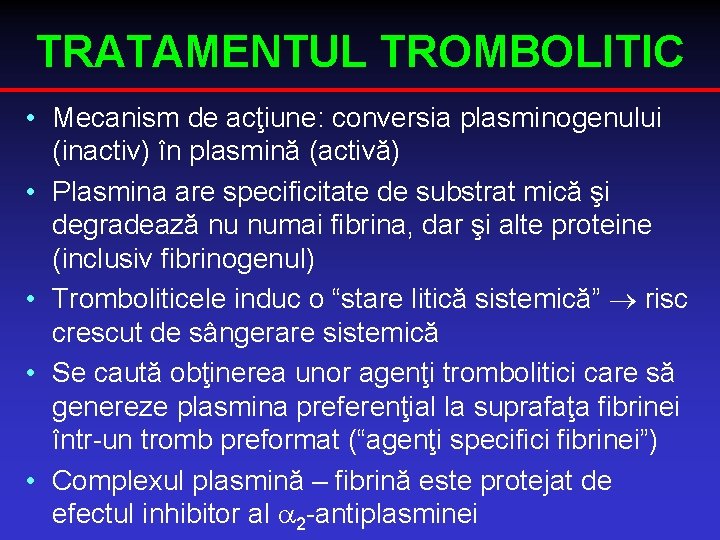 TRATAMENTUL TROMBOLITIC

• Mecanism de acţiune: conversia plasminogenului (inactiv) în plasmină (activă)

• Plasmina are specificitate de substrat mică şi degradează nu numai fibrina, dar şi alte proteine (inclusiv fibrinogenul)

• Tromboliticele induc o “stare litică sistemică” $\rightarrow$ risc crescut de sângerare sistemică

• Se caută obţinerea unor agenţi trombolitici care să genereze plasmina preferenţial la suprafaţa fibrinei într-un tromb preformat (“agenţi specifici fibrinei”)

• Complexul plasmină – fibrină este protejat de efectul inhibitor al $\alpha_2$-antiplasminei